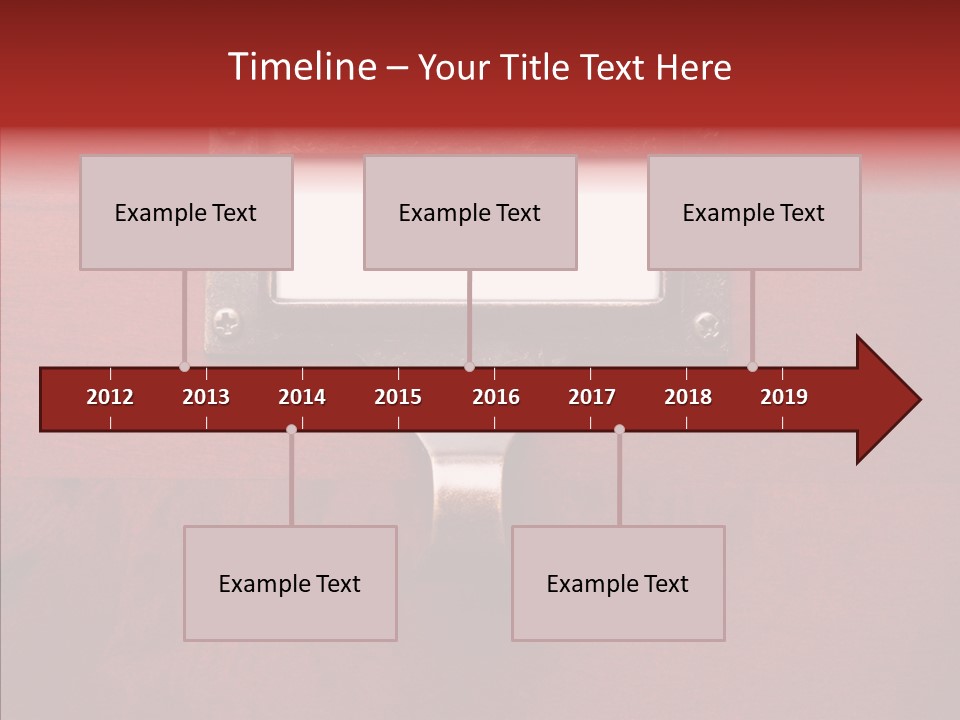 Timeline – Your Title Text Here

Example Text

Example Text

Example Text

2012 2013 2014 2015 2016 2017 2018 2019

Example Text

Example Text